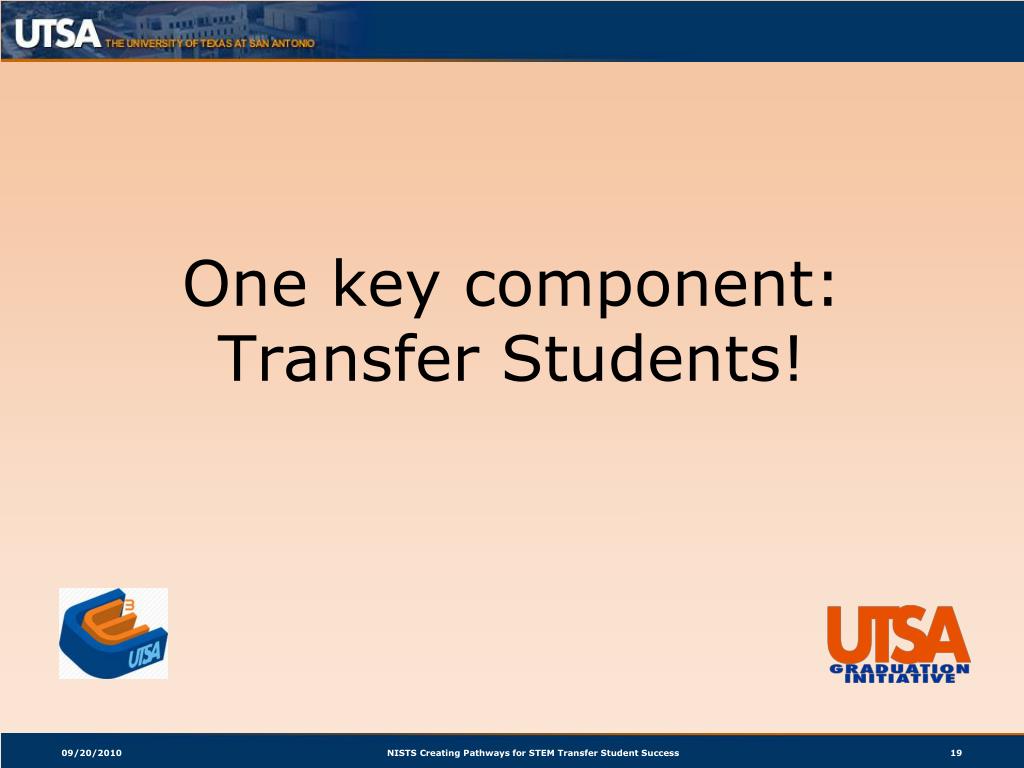 UTSA THE UNIVERSITY OF TEXAS AT SAN ANTONIO

One key component: Transfer Students!

3 UTSA

UTSA GRADUATION INITIATIVE

09/20/2010

NISTS Creating Pathways for STEM Transfer Student Success

19